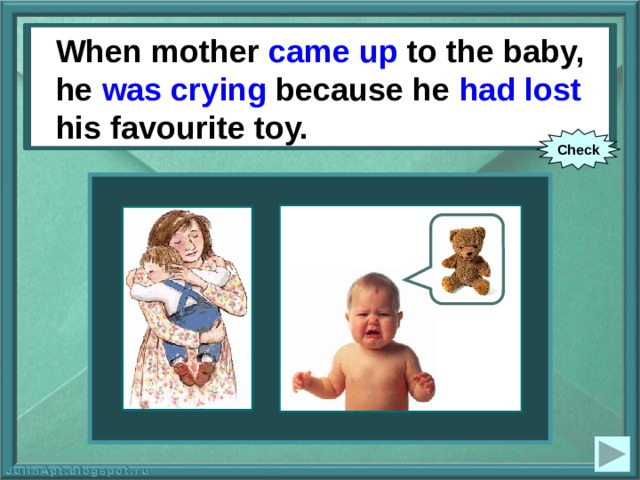 When mother came up to the baby, he was crying because he had lost his favourite toy.

Check

JuliaApt.blogspot.ru